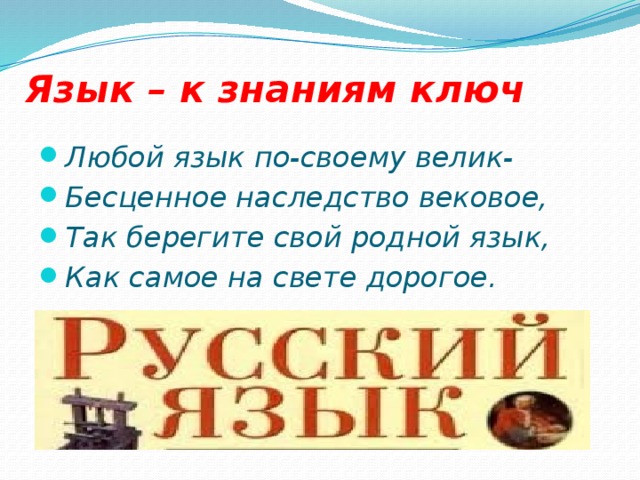 Язык – к знаниям ключ

- Любой язык по-своему велик-
- Бесценное наследство вековое,
- Так берегите свой родной язык,
- Как самое на свете дорогое.

РУССКИЙ ЯЗЫК